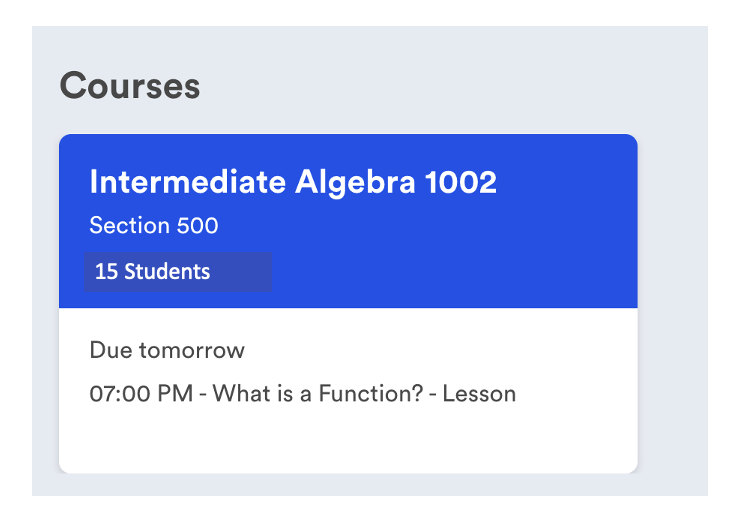 Courses

Intermediate Algebra 1002

Section 500

15 Students

Due tomorrow

07:00 PM - What is a Function? - Lesson